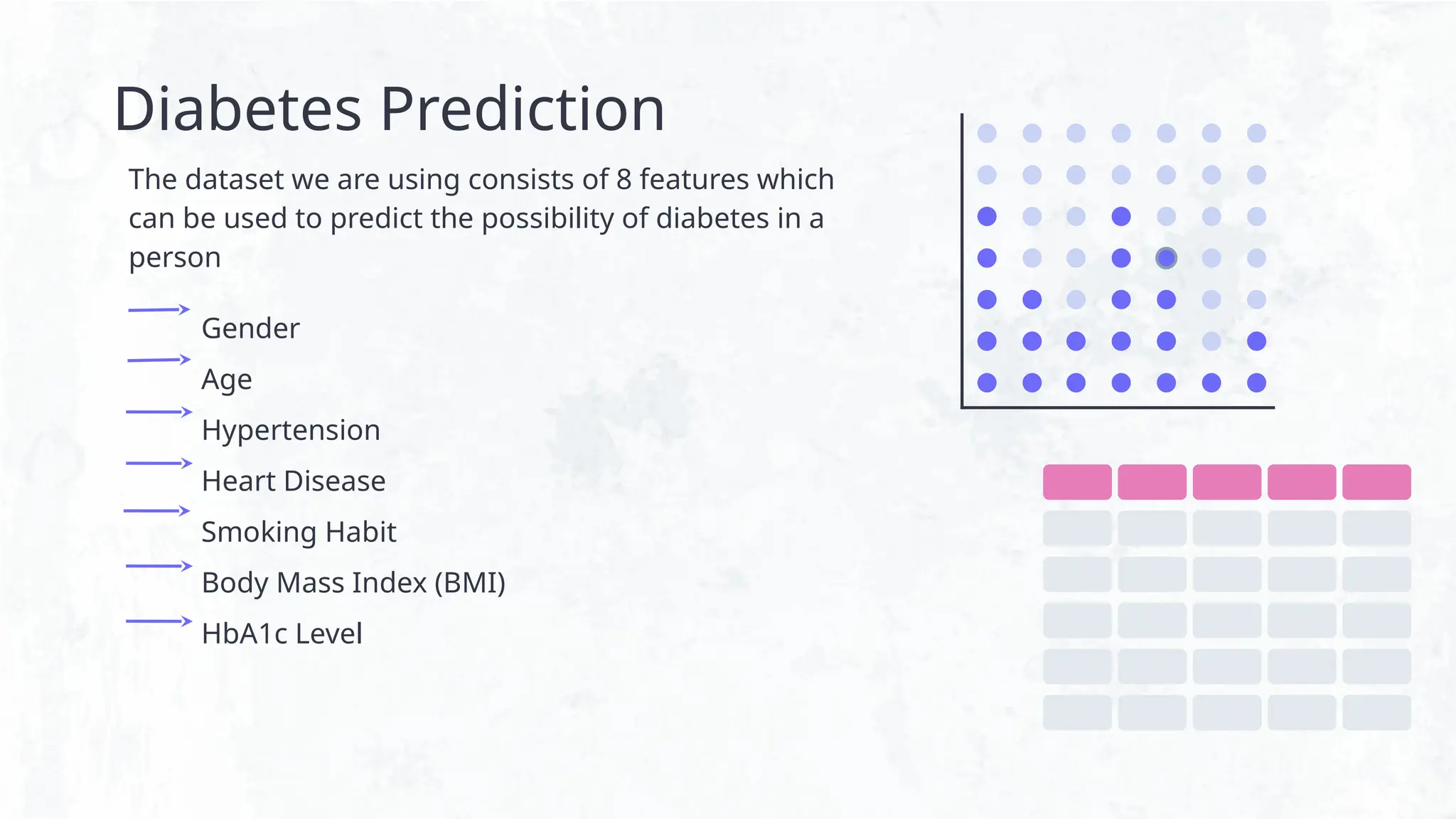 Diabetes Prediction

The dataset we are using consists of 8 features which can be used to predict the possibility of diabetes in a person

Gender
Age
Hypertension
Heart Disease
Smoking Habit
Body Mass Index (BMI)
HbA1c Level